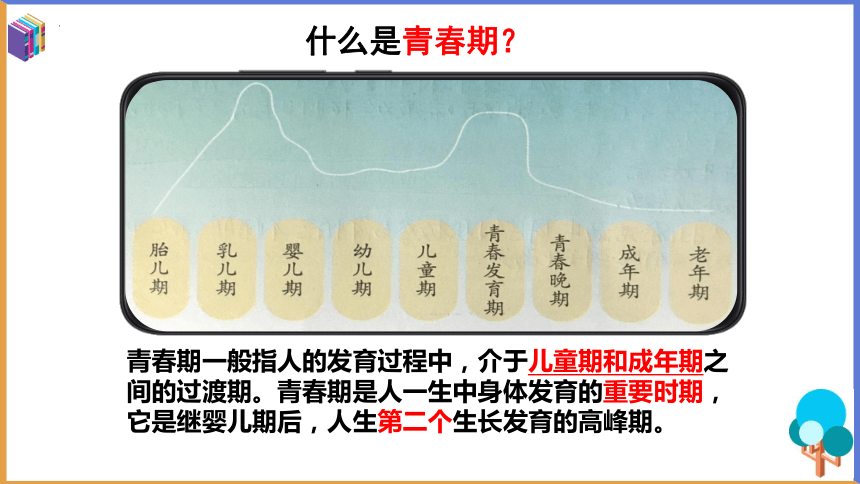 什么是青春期？

胎儿期

乳儿期

婴儿期

幼儿期

儿童期

青春发育期

青春晚期

成年期

老年期

青春期一般指人的发育过程中，介于儿童期和成年期之间的过渡期。青春期是人一生中身体发育的重要时期，它是继婴儿期后，人生第二个生长发育的高峰期。